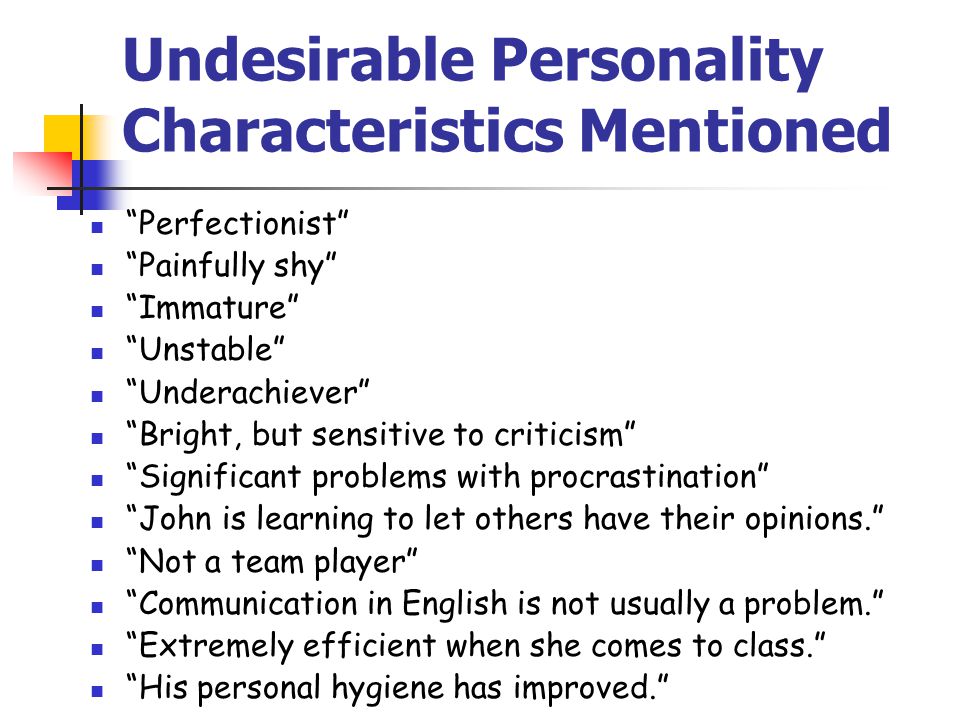 Undesirable Personality Characteristics Mentioned

- “Perfectionist”
- “Painfully shy”
- “Immature”
- “Unstable”
- “Underachiever”
- “Bright, but sensitive to criticism”
- “Significant problems with procrastination”
- “John is learning to let others have their opinions.”
- “Not a team player”
- “Communication in English is not usually a problem.”
- “Extremely efficient when she comes to class.”
- “His personal hygiene has improved.”